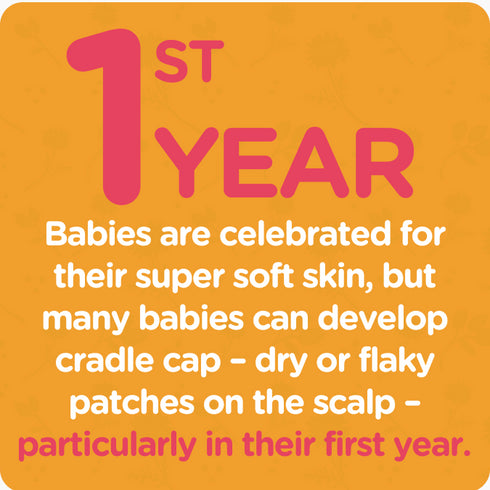 1ST YEAR

Babies are celebrated for their super soft skin, but many babies can develop cradle cap – dry or flaky patches on the scalp – particularly in their first year.